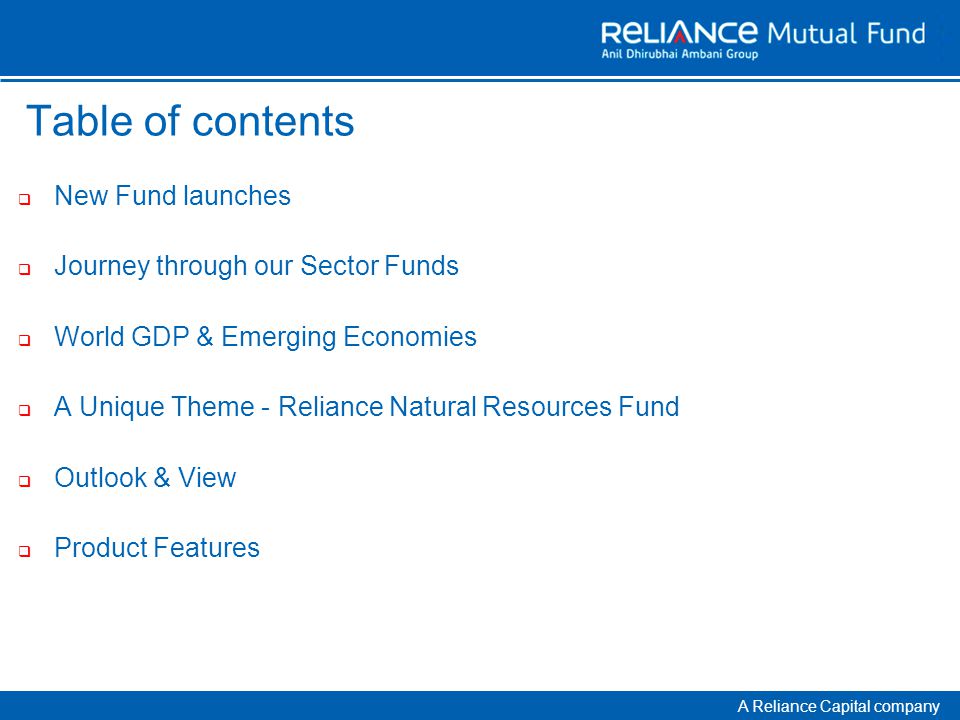 RELIANCE Mutual Fund
Anil Dhirubhai Ambani Group

Table of contents

New Fund launches

Journey through our Sector Funds

World GDP & Emerging Economies

A Unique Theme - Reliance Natural Resources Fund

Outlook & View

Product Features

A Reliance Capital company